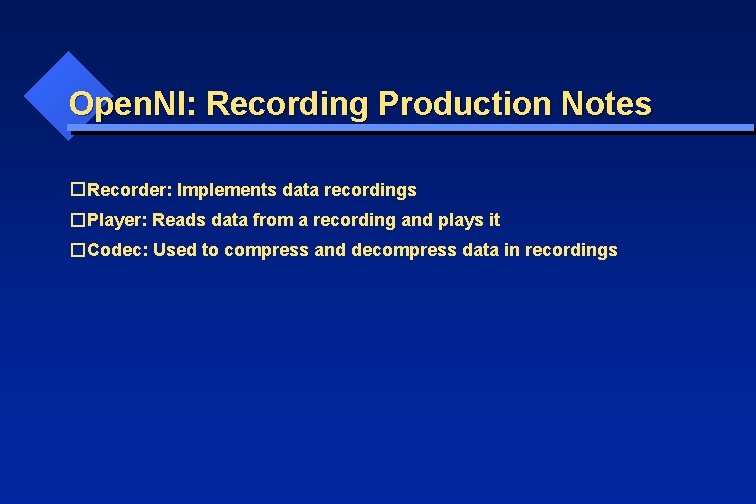 OpenNI: Recording Production Notes

□Recorder: Implements data recordings
□Player: Reads data from a recording and plays it
□Codec: Used to compress and decompress data in recordings